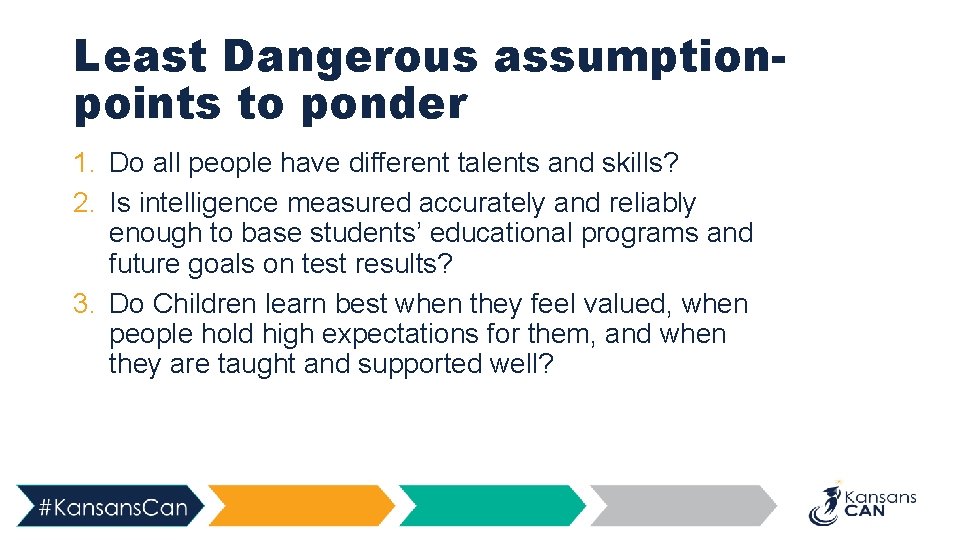 Least Dangerous assumption-points to ponder

1. Do all people have different talents and skills?
2. Is intelligence measured accurately and reliably enough to base students' educational programs and future goals on test results?
3. Do Children learn best when they feel valued, when people hold high expectations for them, and when they are taught and supported well?

#KansansCan

Kansans CAN